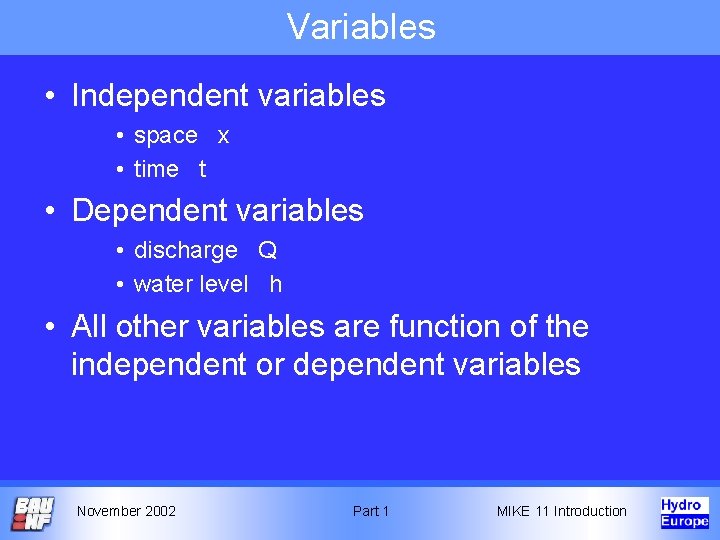 Variables

• Independent variables
  • space x
  • time t
• Dependent variables
  • discharge Q
  • water level h
• All other variables are function of the independent or dependent variables

BAU INF

November 2002

Part 1

MIKE 11 Introduction

Hydro Europe